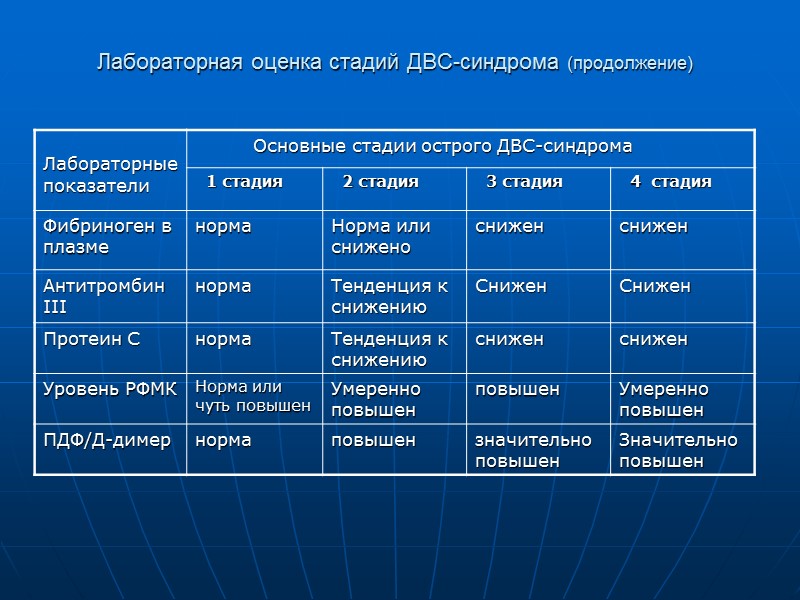 Лабораторная оценка стадий ДВС-синдрома (продолжение)

| Лабораторные показатели | Основные стадии острого ДВС-синдрома | | | |
|---|---|---|---|---|
| | 1 стадия | 2 стадия | 3 стадия | 4 стадия |
| Фибриноген в плазме | норма | Норма или снижено | снижен | снижен |
| Антитромбин III | норма | Тенденция к снижению | Снижен | Снижен |
| Протеин С | норма | Тенденция к снижению | снижен | снижен |
| Уровень РФМК | Норма или чуть повышен | Умеренно повышен | повышен | Умеренно повышен |
| ПДФ/Д-димер | норма | повышен | значительно повышен | Значительно повышен |